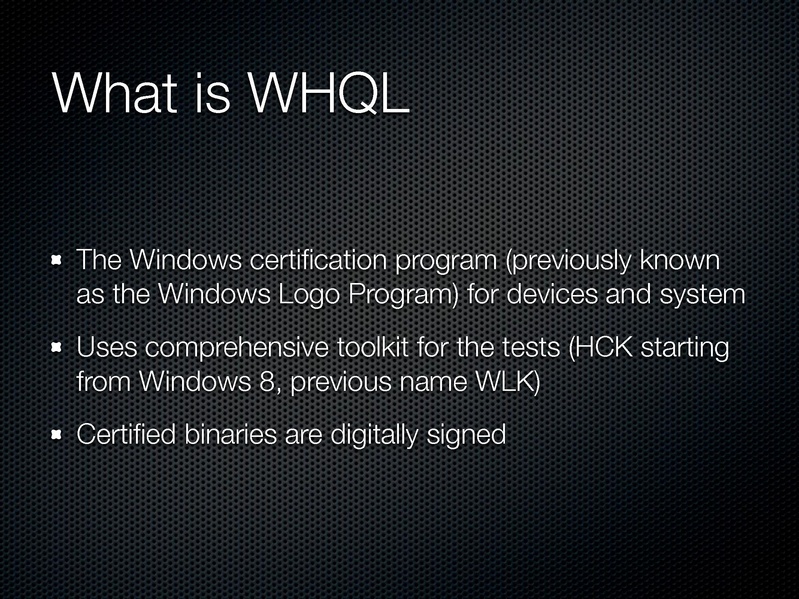 What is WHQL

- The Windows certification program (previously known as the Windows Logo Program) for devices and system
- Uses comprehensive toolkit for the tests (HCK starting from Windows 8, previous name WLK)
- Certified binaries are digitally signed